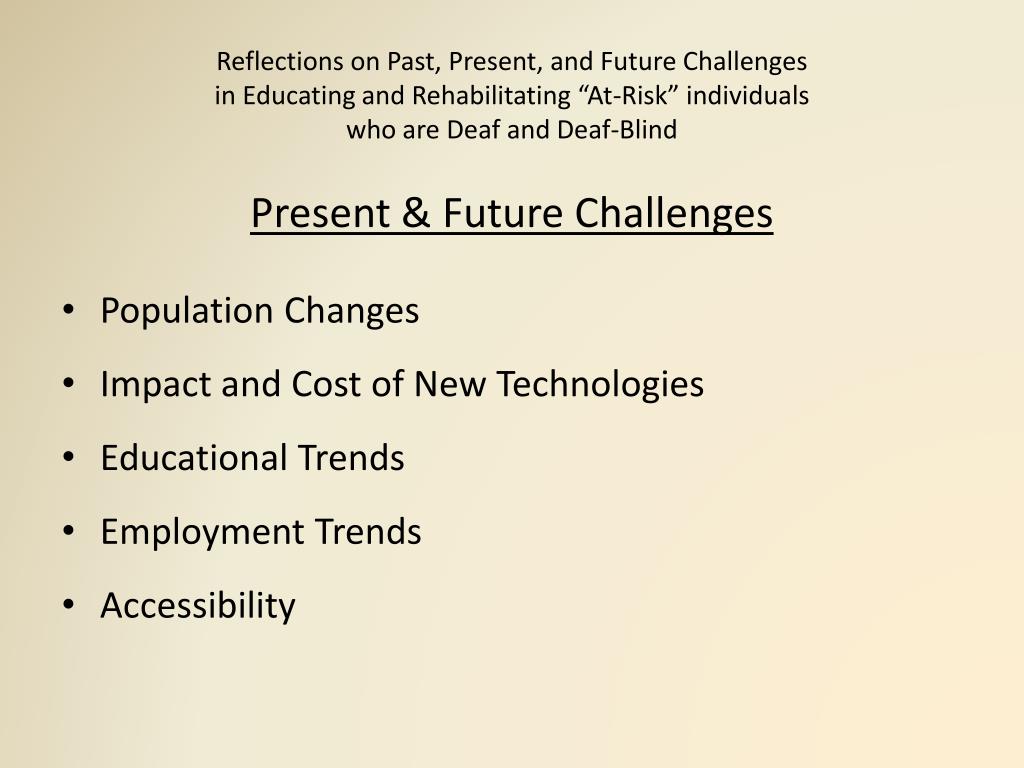 Reflections on Past, Present, and Future Challenges in Educating and Rehabilitating “At-Risk” individuals who are Deaf and Deaf-Blind

Present & Future Challenges

• Population Changes
• Impact and Cost of New Technologies
• Educational Trends
• Employment Trends
• Accessibility